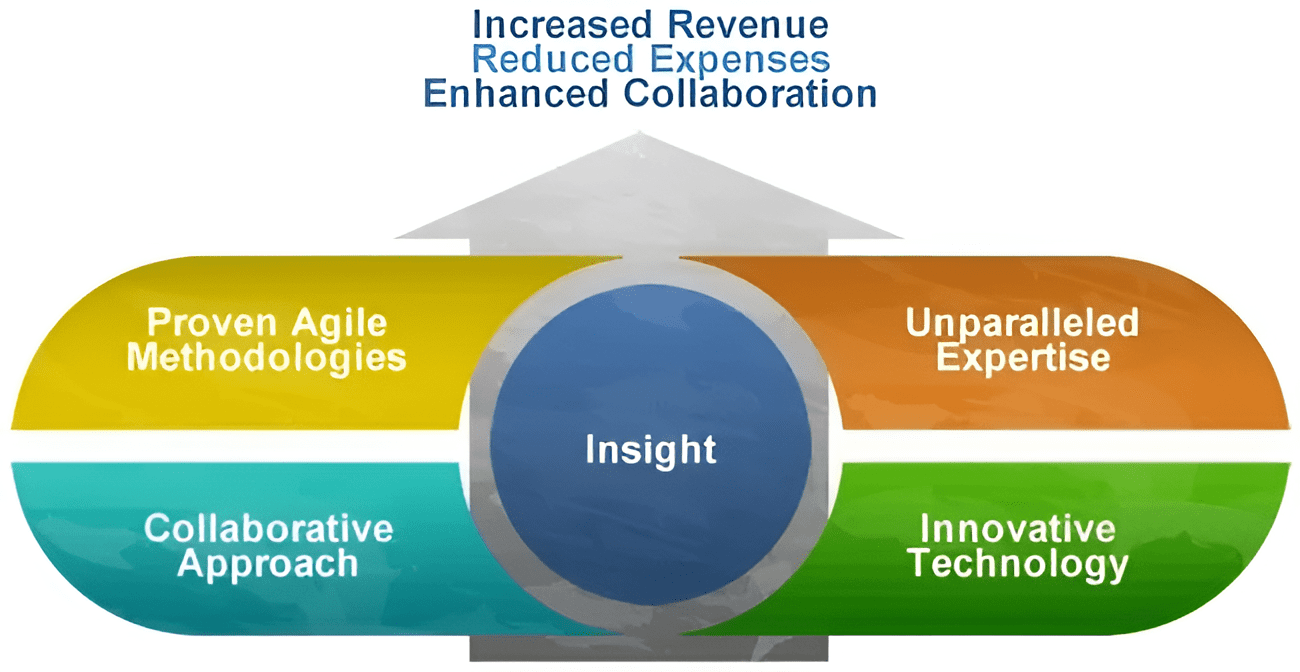 Increased Revenue
Reduced Expenses
Enhanced Collaboration

Proven Agile Methodologies

Unparalleled Expertise

Insight

Collaborative Approach

Innovative Technology